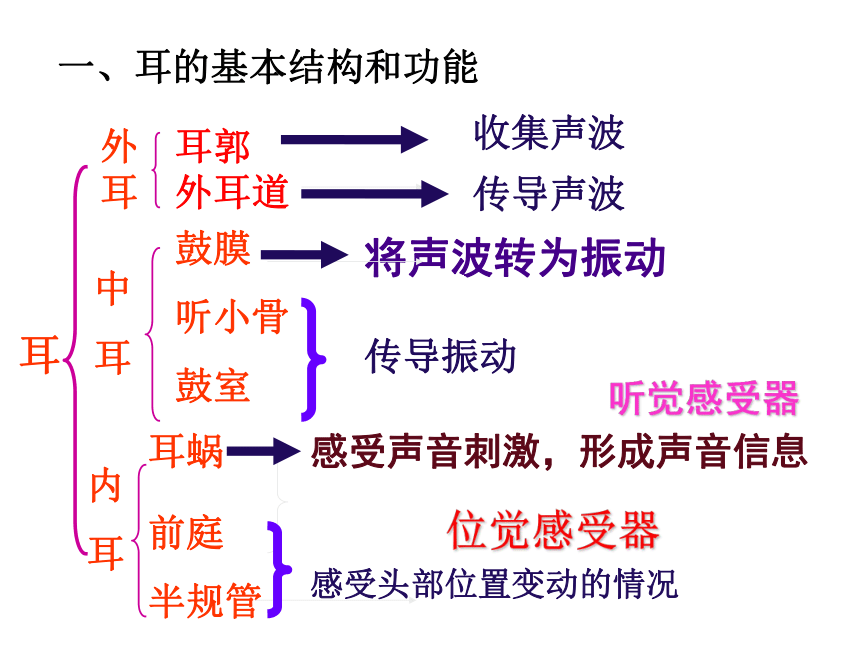 一、耳的基本结构和功能

耳

外耳

耳郭 收集声波

外耳道 传导声波

中耳

鼓膜 将声波转为振动

听小骨

鼓室

传导振动

听觉感受器

内耳

耳蜗 感受声音刺激，形成声音信息

前庭

半规管

位觉感受器

感受头部位置变动的情况